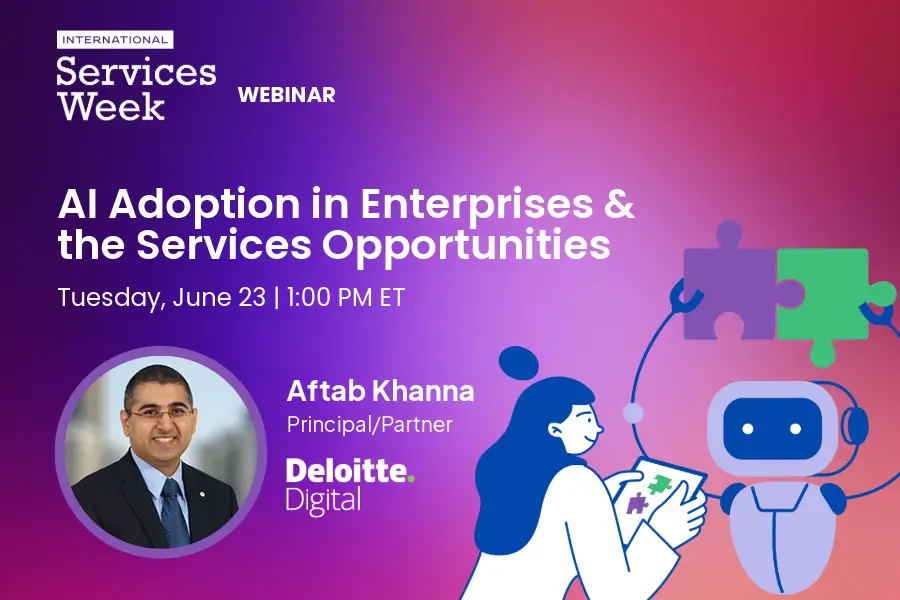 INTERNATIONAL
Services Week

WEBINAR

AI Adoption in Enterprises & the Services Opportunities

Tuesday, June 23 | 1:00 PM ET

Aftab Khanna
Principal/Partner

Deloitte.
Digital